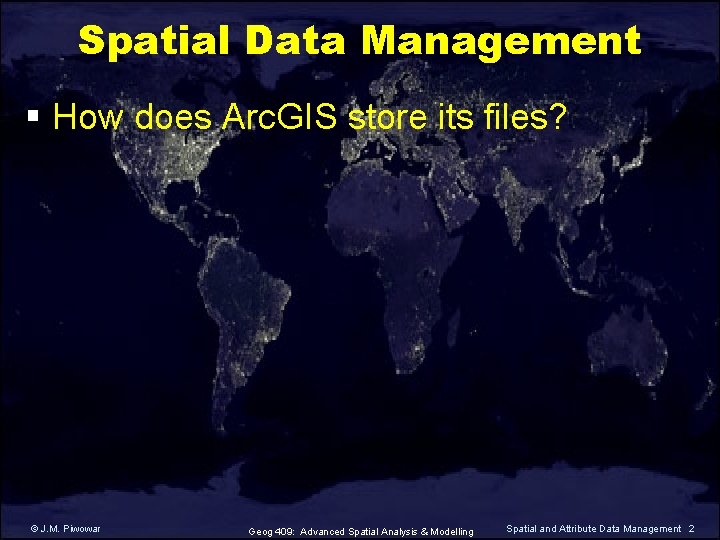 Spatial Data Management

▪ How does ArcGIS store its files?

© J.M. Piwowar

Geog 409: Advanced Spatial Analysis & Modelling

Spatial and Attribute Data Management 2